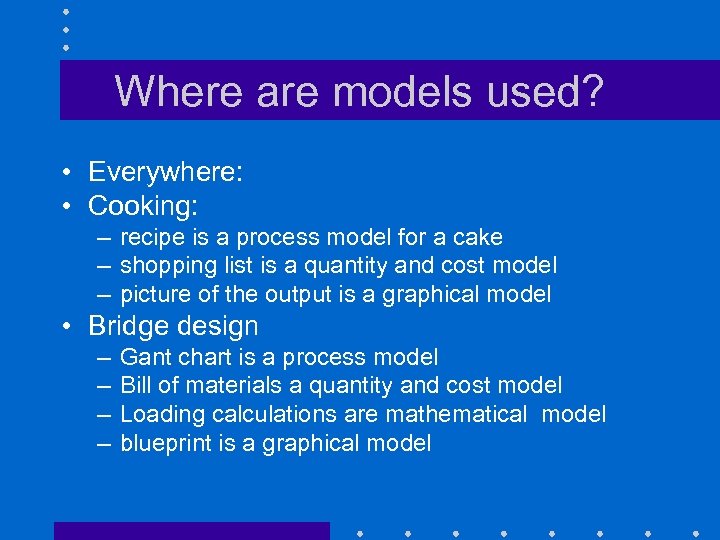 Where are models used?

• Everywhere:
• Cooking:
– recipe is a process model for a cake
– shopping list is a quantity and cost model
– picture of the output is a graphical model
• Bridge design
– Gant chart is a process model
– Bill of materials a quantity and cost model
– Loading calculations are mathematical model
– blueprint is a graphical model